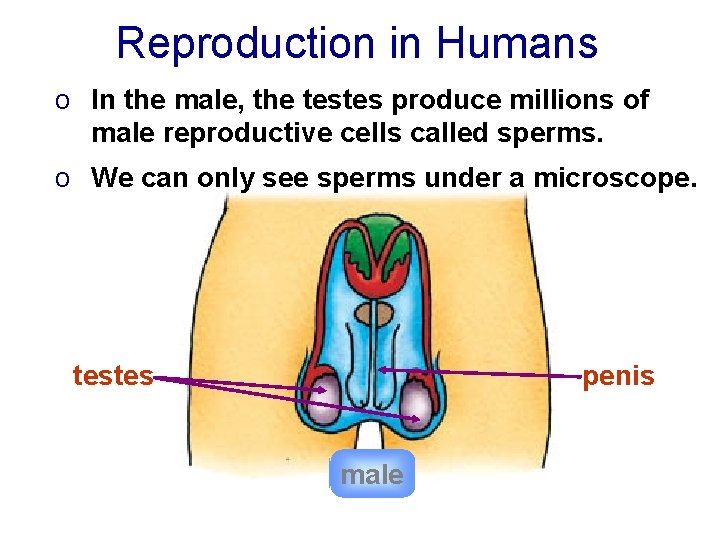 Reproduction in Humans

o In the male, the testes produce millions of male reproductive cells called sperms.

o We can only see sperms under a microscope.

testes

penis

male